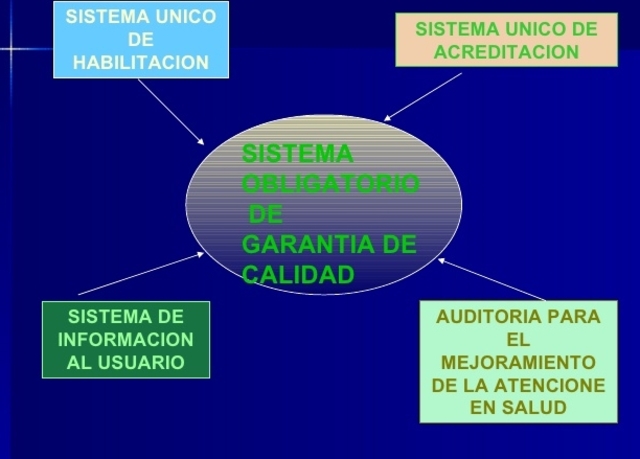 SISTEMA UNICO DE HABILITACION

SISTEMA UNICO DE ACREDITACION

SISTEMA OBLIGATORIO DE GARANTIA DE CALIDAD

SISTEMA DE INFORMACION AL USUARIO

AUDITORIA PARA EL MEJORAMIENTO DE LA ATENCIONE EN SALUD